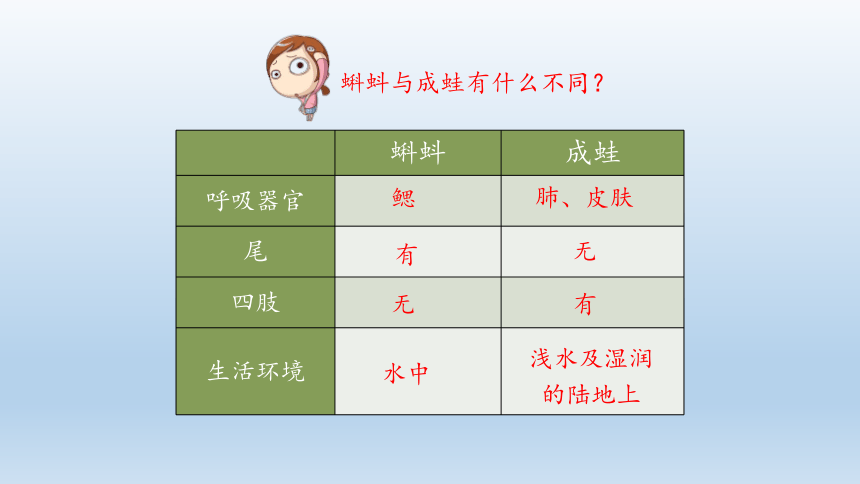 蝌蚪与成蛙有什么不同？

|  | 蝌蚪 | 成蛙 |
|---|---|---|
| 呼吸器官 | 鳃 | 肺、皮肤 |
| 尾 | 有 | 无 |
| 四肢 | 无 | 有 |
| 生活环境 | 水中 | 浅水及湿润的陆地上 |